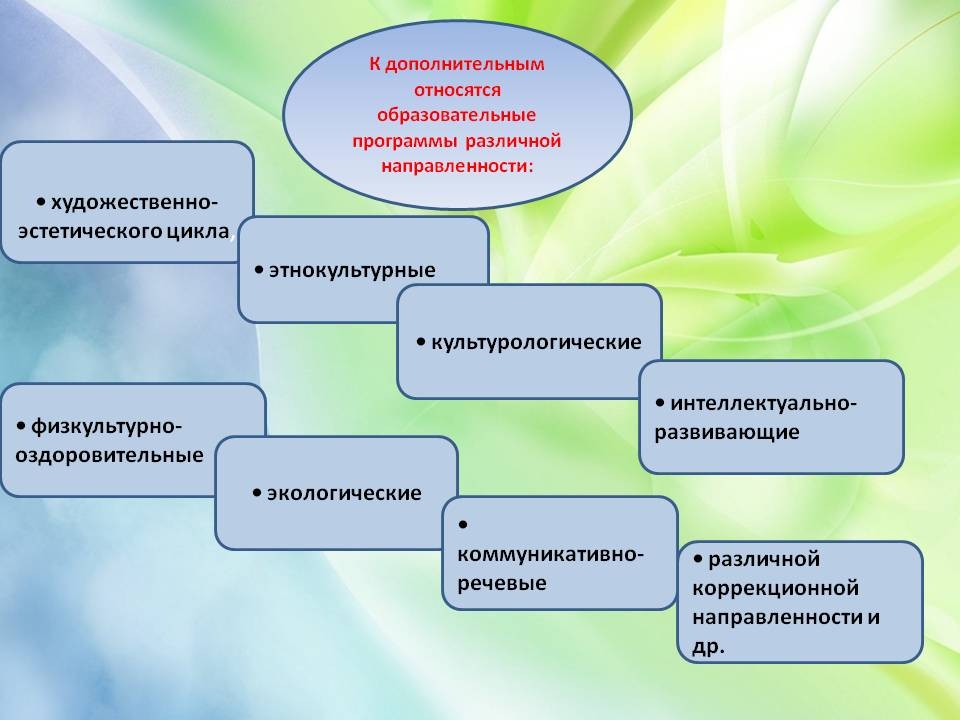 К дополнительным относятся образовательные программы различной направленности:

• художественно-эстетического цикла,

• этнокультурные

• культурологические

• интеллектуально-развивающие

• физкультурно-оздоровительные

• экологические

• коммуникативно-речевые

• различной коррекционной направленности и др.